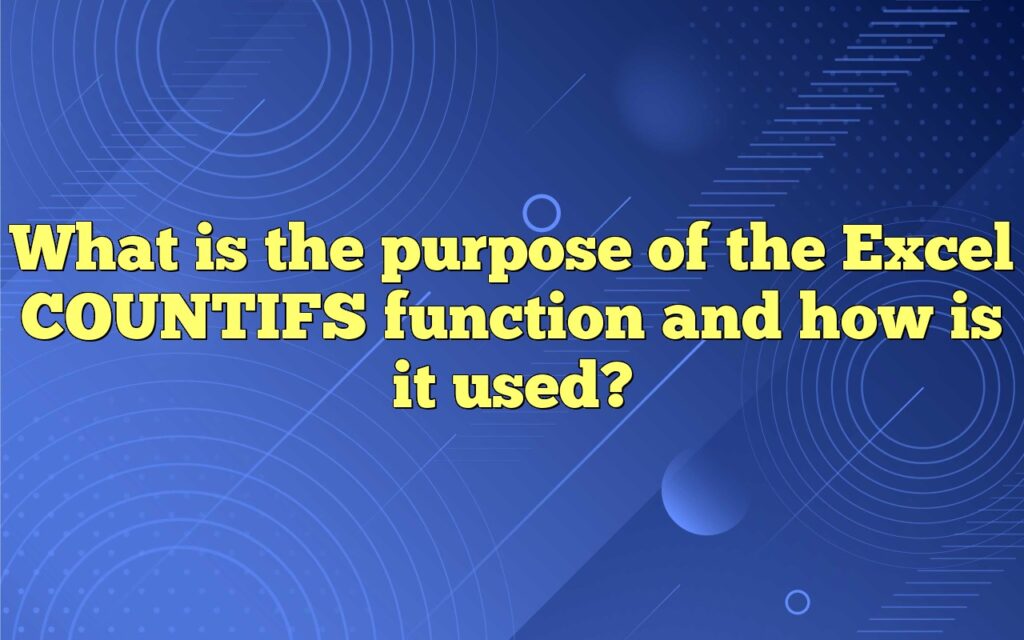 What is the purpose of the Excel COUNTIFS function and how is it used?